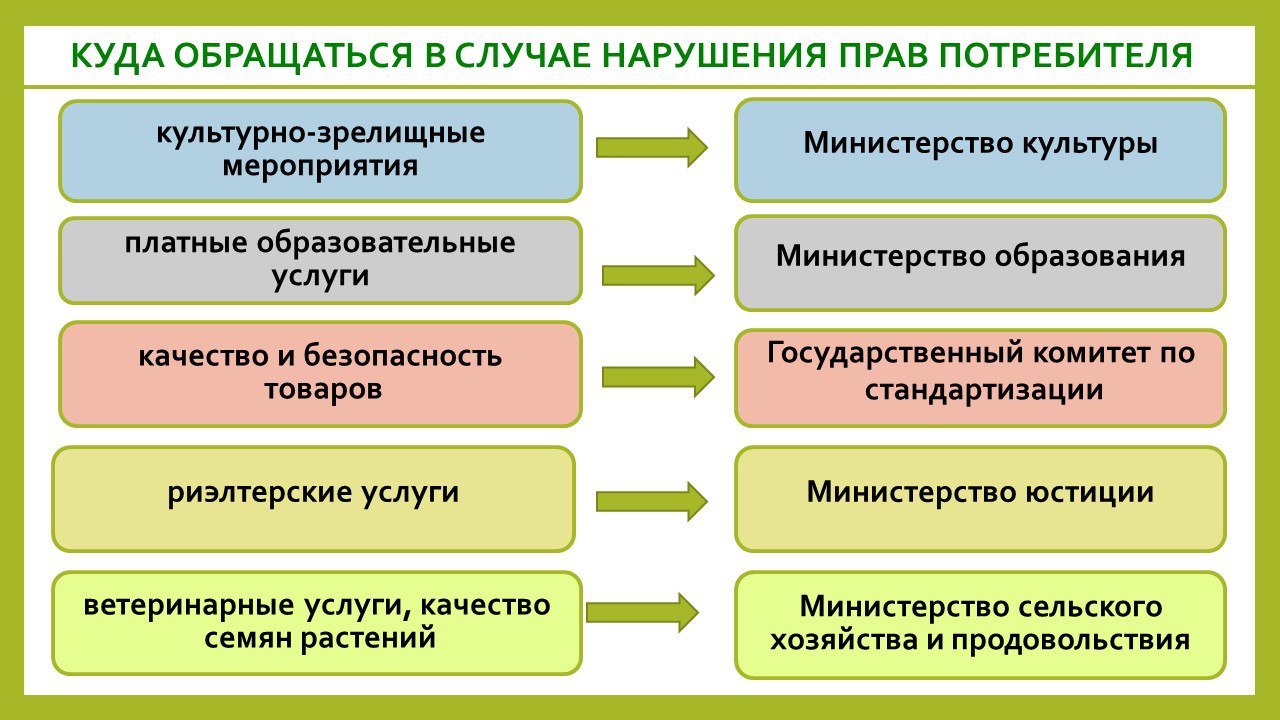 КУДА ОБРАЩАТЬСЯ В СЛУЧАЕ НАРУШЕНИЯ ПРАВ ПОТРЕБИТЕЛЯ

культурно-зрелищные мероприятия

Министерство культуры

платные образовательные услуги

Министерство образования

качество и безопасность товаров

Государственный комитет по стандартизации

риэлтерские услуги

Министерство юстиции

ветеринарные услуги, качество семян растений

Министерство сельского хозяйства и продовольствия